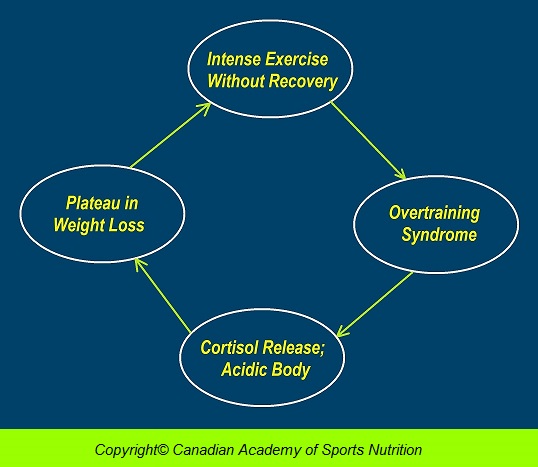 Intense Exercise Without Recovery

Overtraining Syndrome

Cortisol Release; Acidic Body

Plateau in Weight Loss

Copyright© Canadian Academy of Sports Nutrition